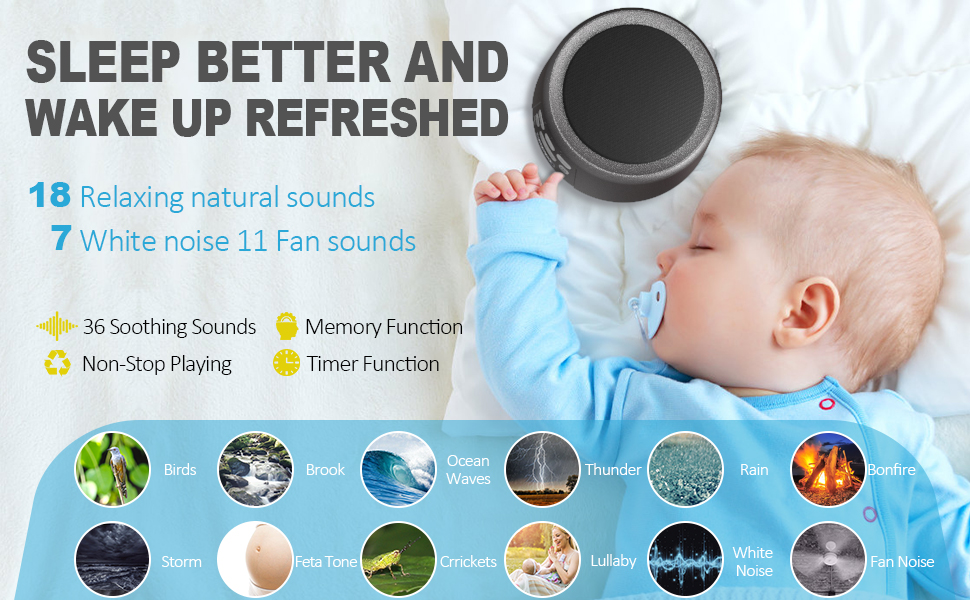 SLEEP BETTER AND WAKE UP REFRESHED

18 Relaxing natural sounds
7 White noise 11 Fan sounds

36 Soothing Sounds
Memory Function
Non-Stop Playing
Timer Function

Birds
Brook
Ocean Waves
Thunder
Rain
Bonfire
Storm
Feta Tone
Crrickets
Lullaby
White Noise
Fan Noise